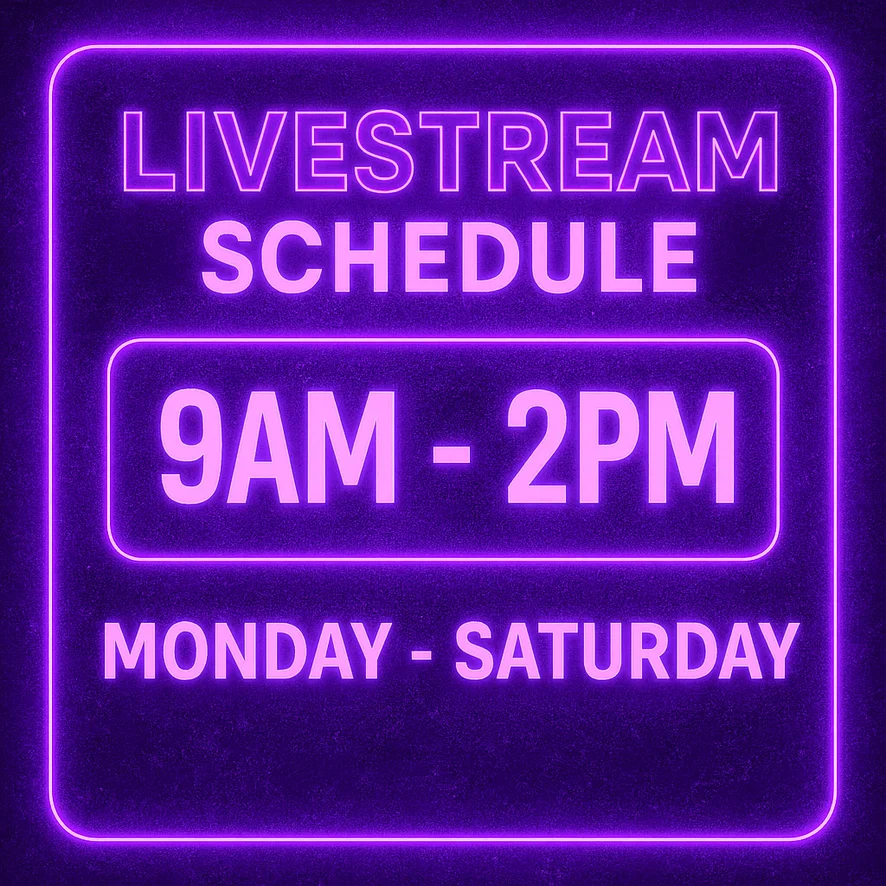 LIVESTREAM
SCHEDULE

9AM - 2PM

MONDAY - SATURDAY